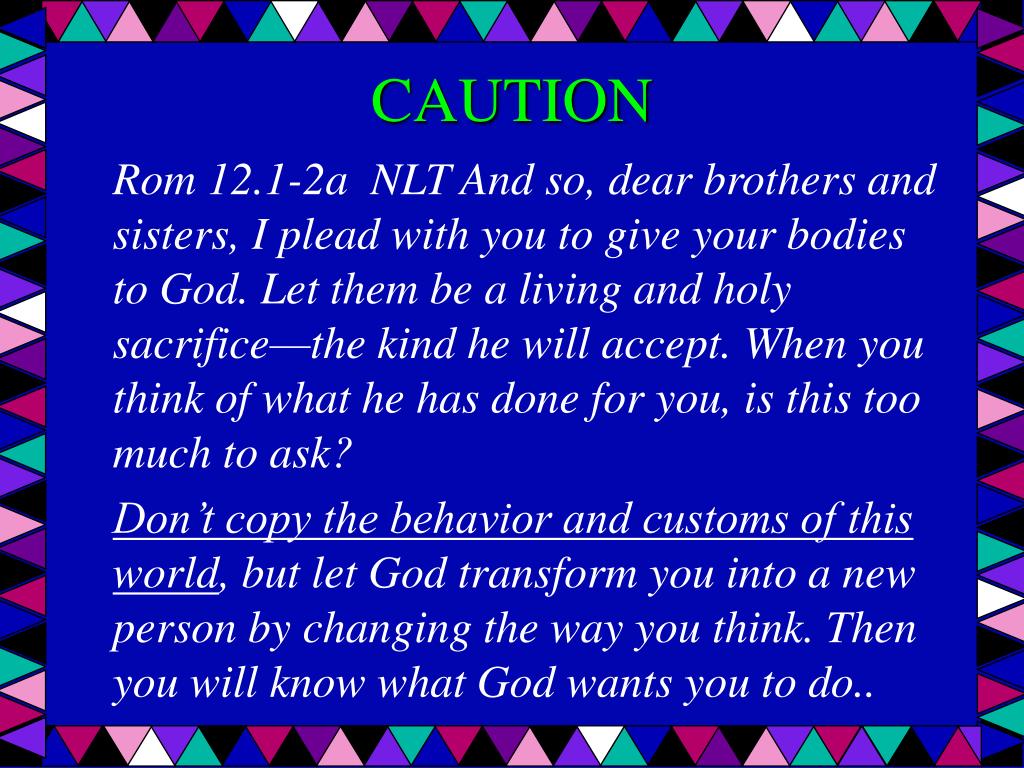 CAUTION

Rom 12.1-2a NLT And so, dear brothers and sisters, I plead with you to give your bodies to God. Let them be a living and holy sacrifice—the kind he will accept. When you think of what he has done for you, is this too much to ask?

Don’t copy the behavior and customs of this world, but let God transform you into a new person by changing the way you think. Then you will know what God wants you to do..